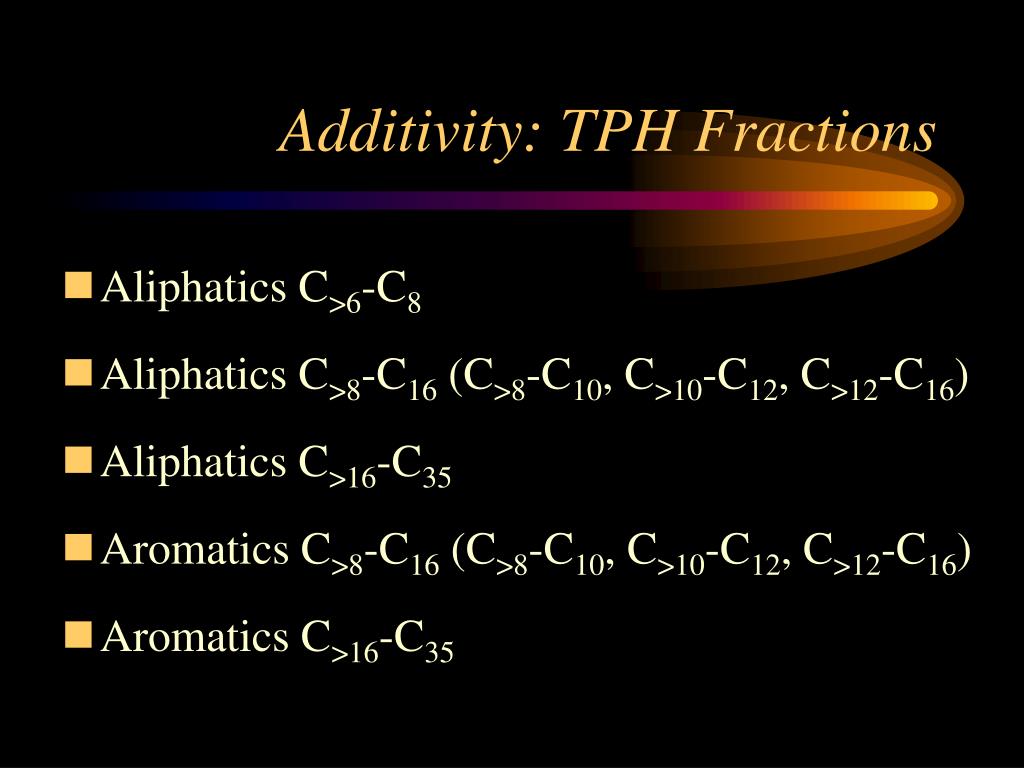 Additivity: TPH Fractions

Aliphatics $C_{>6}$-$C_8$

Aliphatics $C_{>8}$-$C_{16}$ ($C_{>8}$-$C_{10}$, $C_{>10}$-$C_{12}$, $C_{>12}$-$C_{16}$)

Aliphatics $C_{>16}$-$C_{35}$

Aromatics $C_{>8}$-$C_{16}$ ($C_{>8}$-$C_{10}$, $C_{>10}$-$C_{12}$, $C_{>12}$-$C_{16}$)

Aromatics $C_{>16}$-$C_{35}$